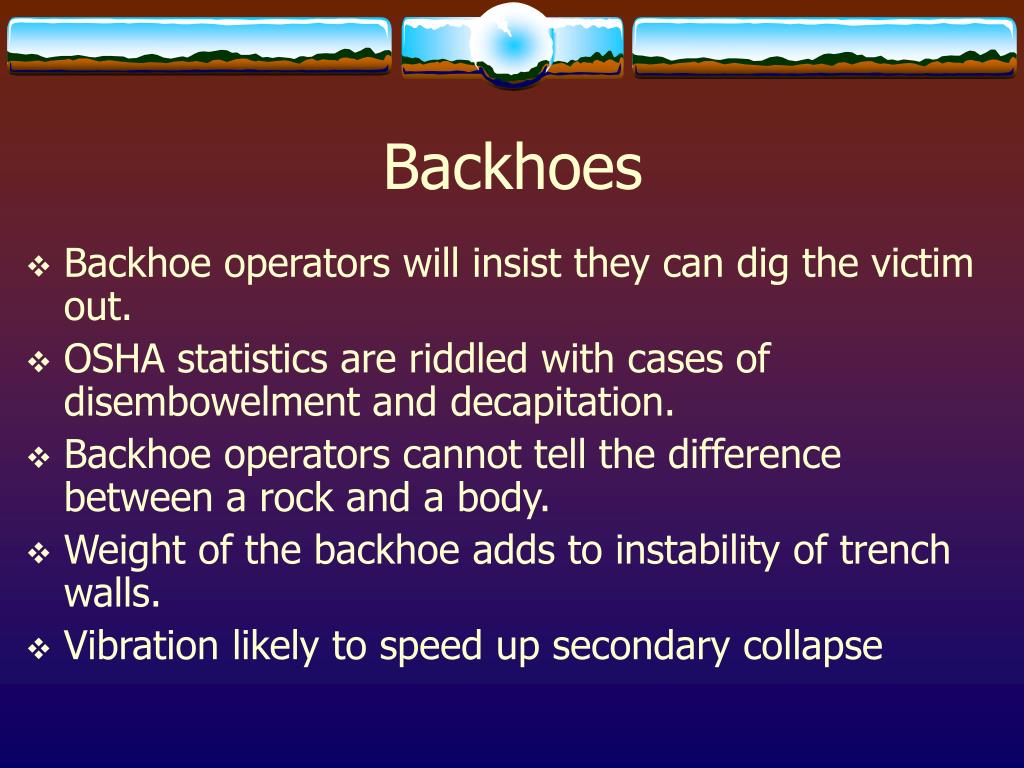 Backhoes

❖ Backhoe operators will insist they can dig the victim out.
❖ OSHA statistics are riddled with cases of disembowelment and decapitation.
❖ Backhoe operators cannot tell the difference between a rock and a body.
❖ Weight of the backhoe adds to instability of trench walls.
❖ Vibration likely to speed up secondary collapse